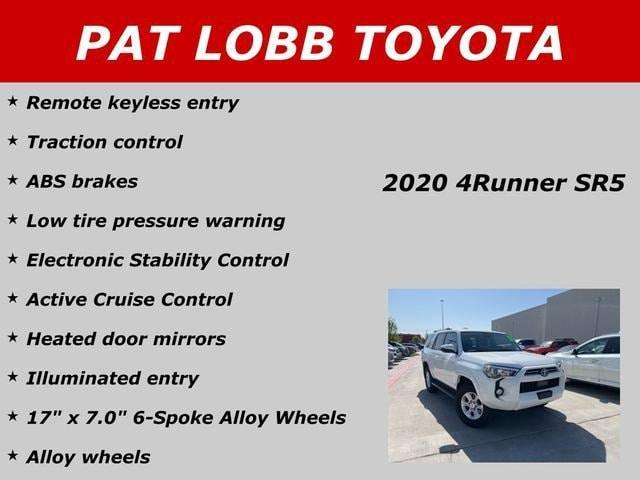 PAT LOBB TOYOTA

★ Remote keyless entry

★ Traction control

★ ABS brakes

★ Low tire pressure warning

★ Electronic Stability Control

★ Active Cruise Control

★ Heated door mirrors

★ Illuminated entry

★ 17" x 7.0" 6-Spoke Alloy Wheels

★ Alloy wheels

2020 4Runner SR5